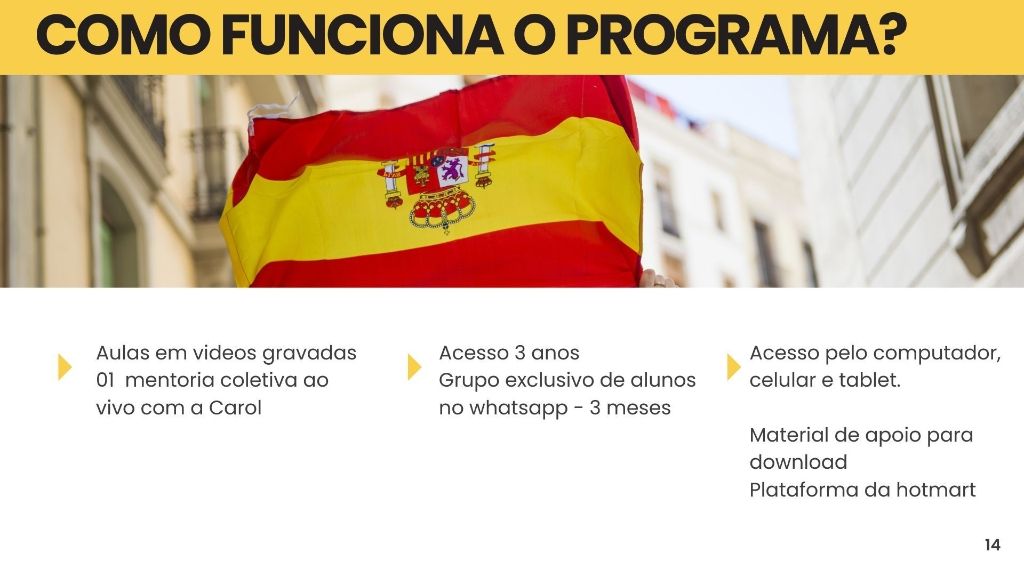 COMO FUNCIONA O PROGRAMA?

Aulas em videos gravadas
01 mentoria coletiva ao vivo com a Carol

Acesso 3 anos
Grupo exclusivo de alunos no whatsapp - 3 meses

Acesso pelo computador, celular e tablet.

Material de apoio para download
Plataforma da hotmart

14